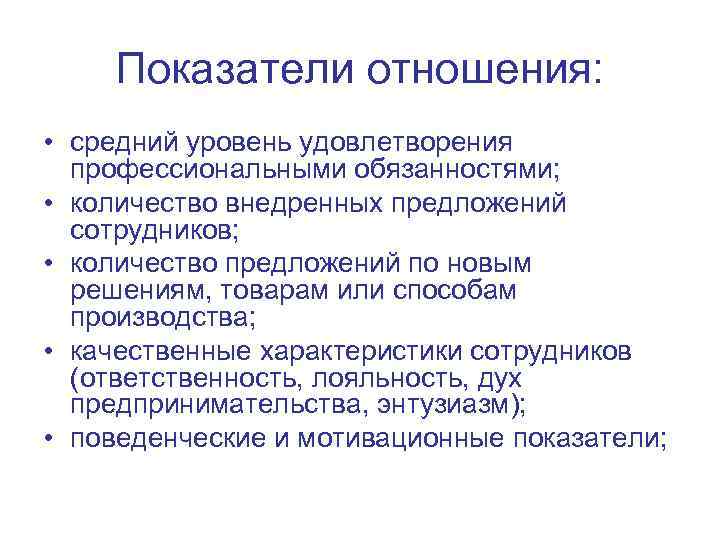 Показатели отношения:

• средний уровень удовлетворения профессиональными обязанностями;
• количество внедренных предложений сотрудников;
• количество предложений по новым решениям, товарам или способам производства;
• качественные характеристики сотрудников (ответственность, лояльность, дух предпринимательства, энтузиазм);
• поведенческие и мотивационные показатели;